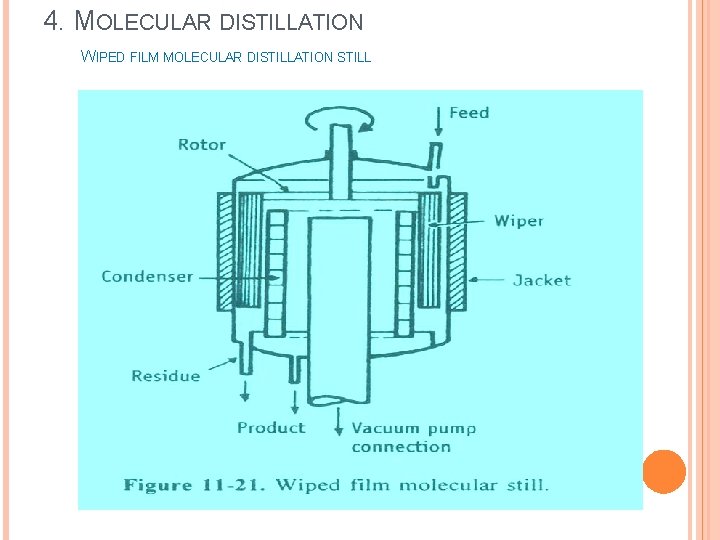 4. MOLECULAR DISTILLATION

WIPED FILM MOLECULAR DISTILLATION STILL

Feed

Rotor

Wiper

Condenser

Jacket

Residue

Product

Vacuum pump connection

Figure 11-21. Wiped film molecular still.